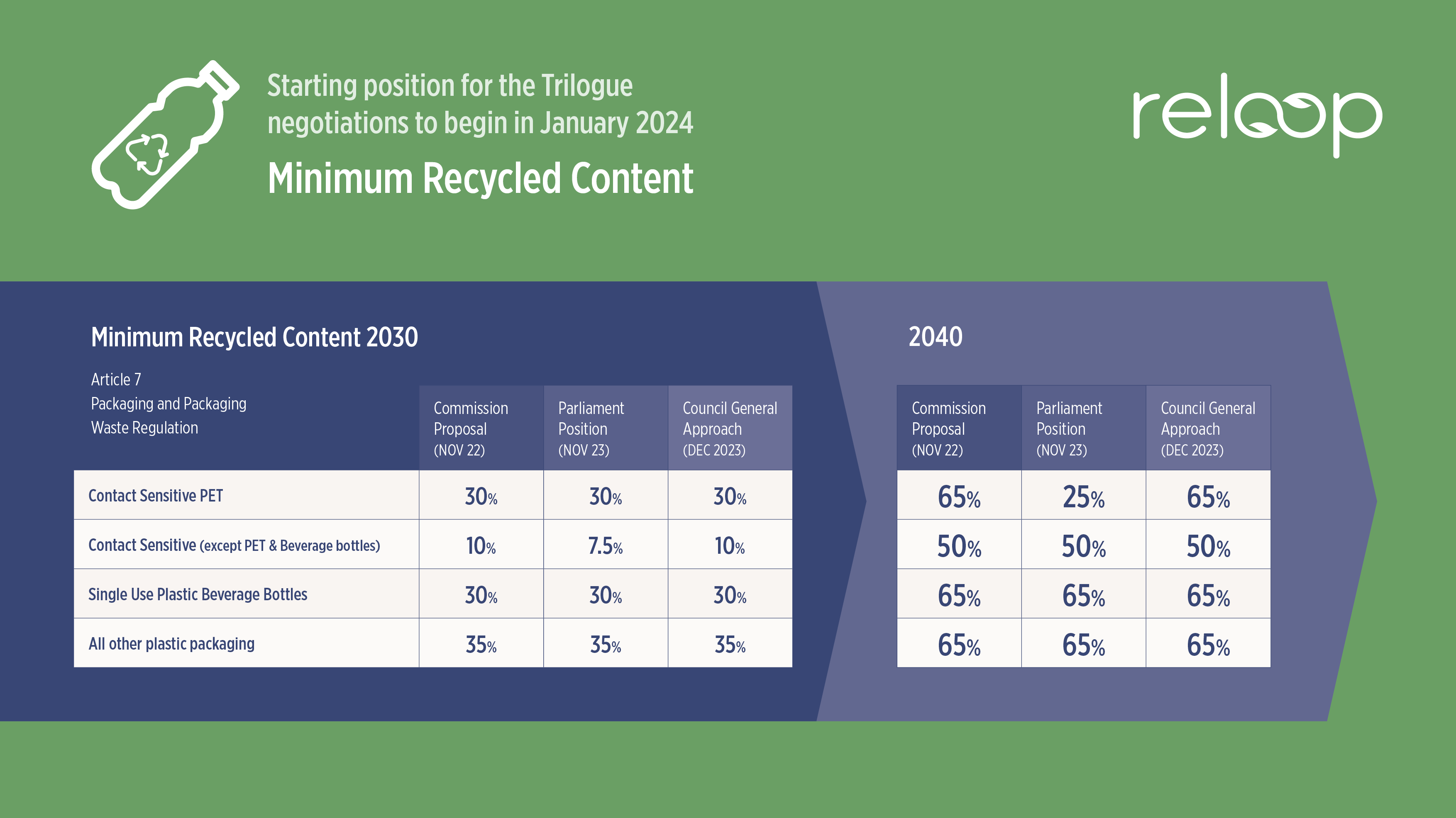 Starting position for the Trilogue negotiations to begin in January 2024

Minimum Recycled Content

reloop

Minimum Recycled Content 2030

| Article 7 Packaging and Packaging Waste Regulation | Commission Proposal (NOV 22) | Parliament Position (NOV 23) | Council General Approach (DEC 2023) |
|---|---|---|---|
| Contact Sensitive PET | 30% | 30% | 30% |
| Contact Sensitive (except PET & Beverage bottles) | 10% | 7.5% | 10% |
| Single Use Plastic Beverage Bottles | 30% | 30% | 30% |
| All other plastic packaging | 35% | 35% | 35% |

2040

| Commission Proposal (NOV 22) | Parliament Position (NOV 23) | Council General Approach (DEC 2023) |
|---|---|---|
| 65% | 25% | 65% |
| 50% | 50% | 50% |
| 65% | 65% | 65% |
| 65% | 65% | 65% |